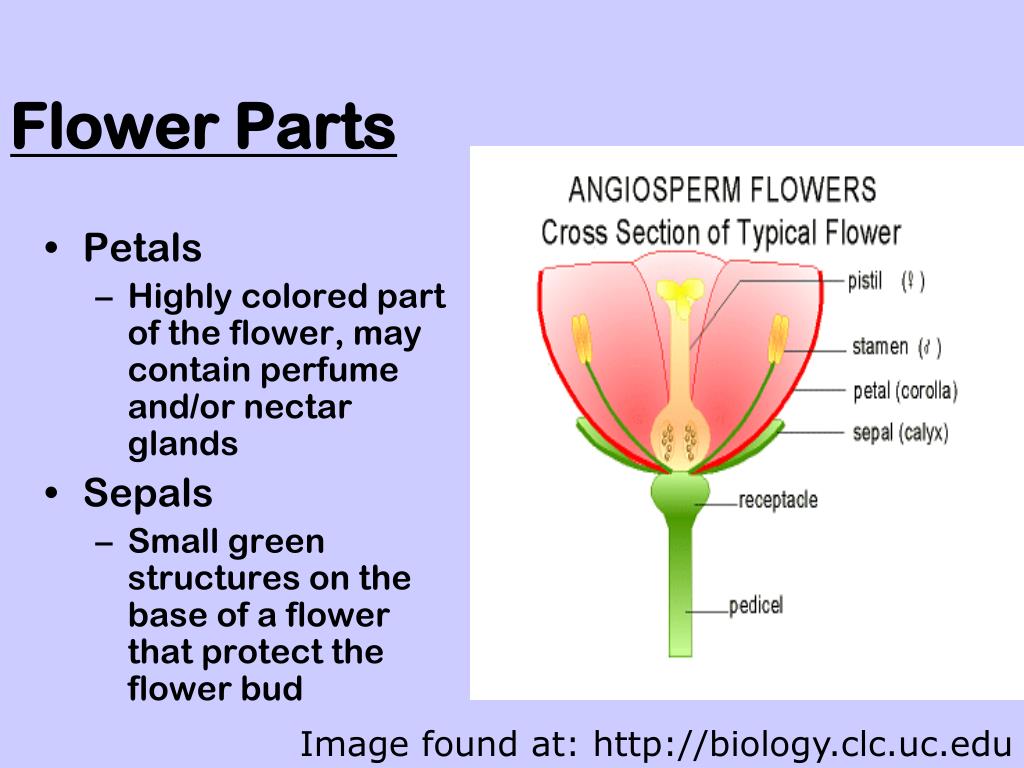 Flower Parts

• Petals
– Highly colored part of the flower, may contain perfume and/or nectar glands

• Sepals
– Small green structures on the base of a flower that protect the flower bud

ANGIOSPERM FLOWERS
Cross Section of Typical Flower

pistil (♀)
stamen (♂)
petal (corolla)
sepal (calyx)
receptacle
pedicel

Image found at: http://biology.clc.uc.edu